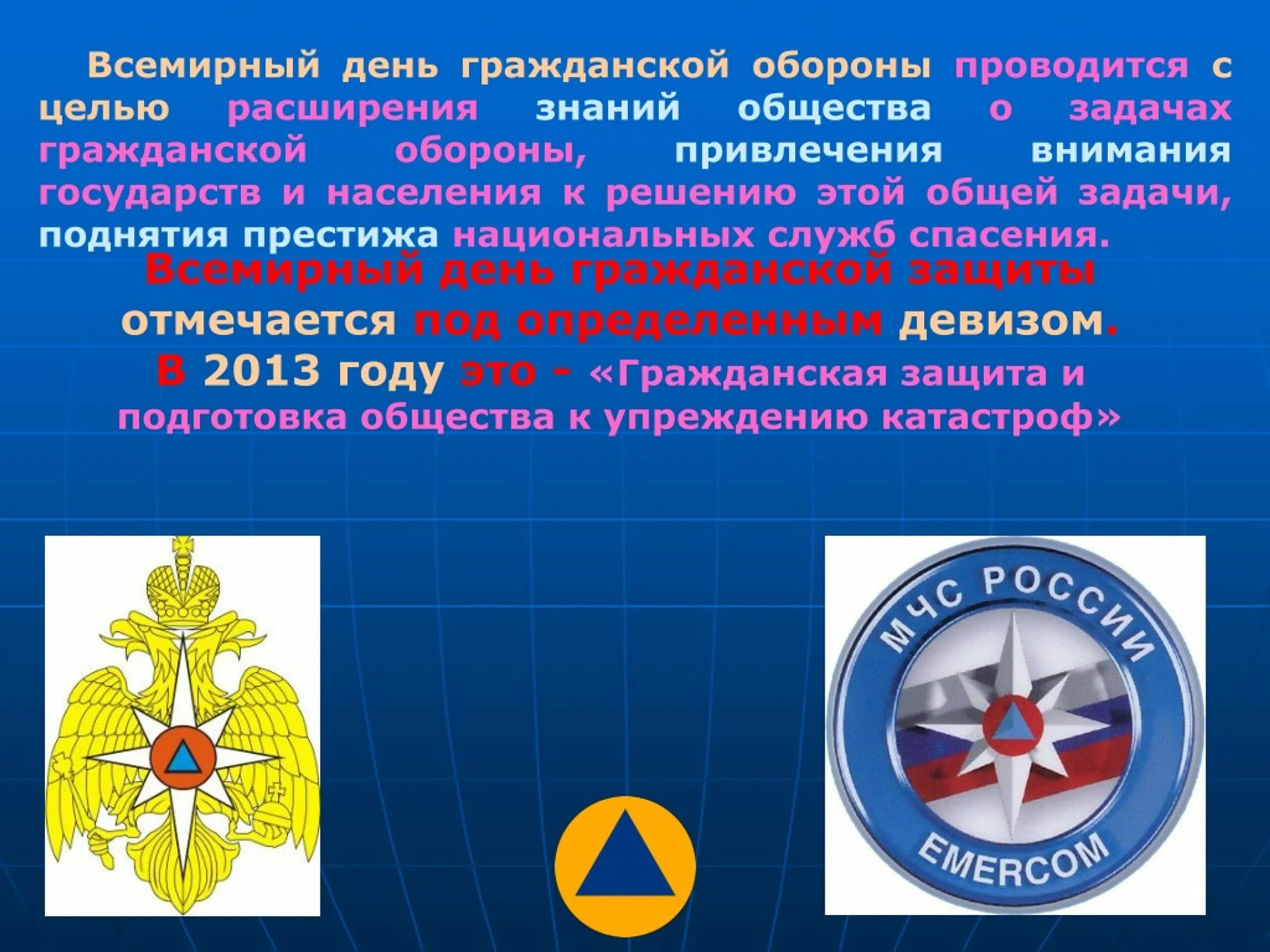 Всемирный день гражданской обороны проводится с целью расширения знаний общества о задачах гражданской обороны, привлечения внимания государств и населения к решению этой общей задачи, поднятия престижа национальных служб спасения.

Всемирный день гражданской защиты отмечается под определенным девизом.
В 2013 году это - «Гражданская защита и подготовка общества к упреждению катастроф»

МЧС РОССИИ
EMERCOM